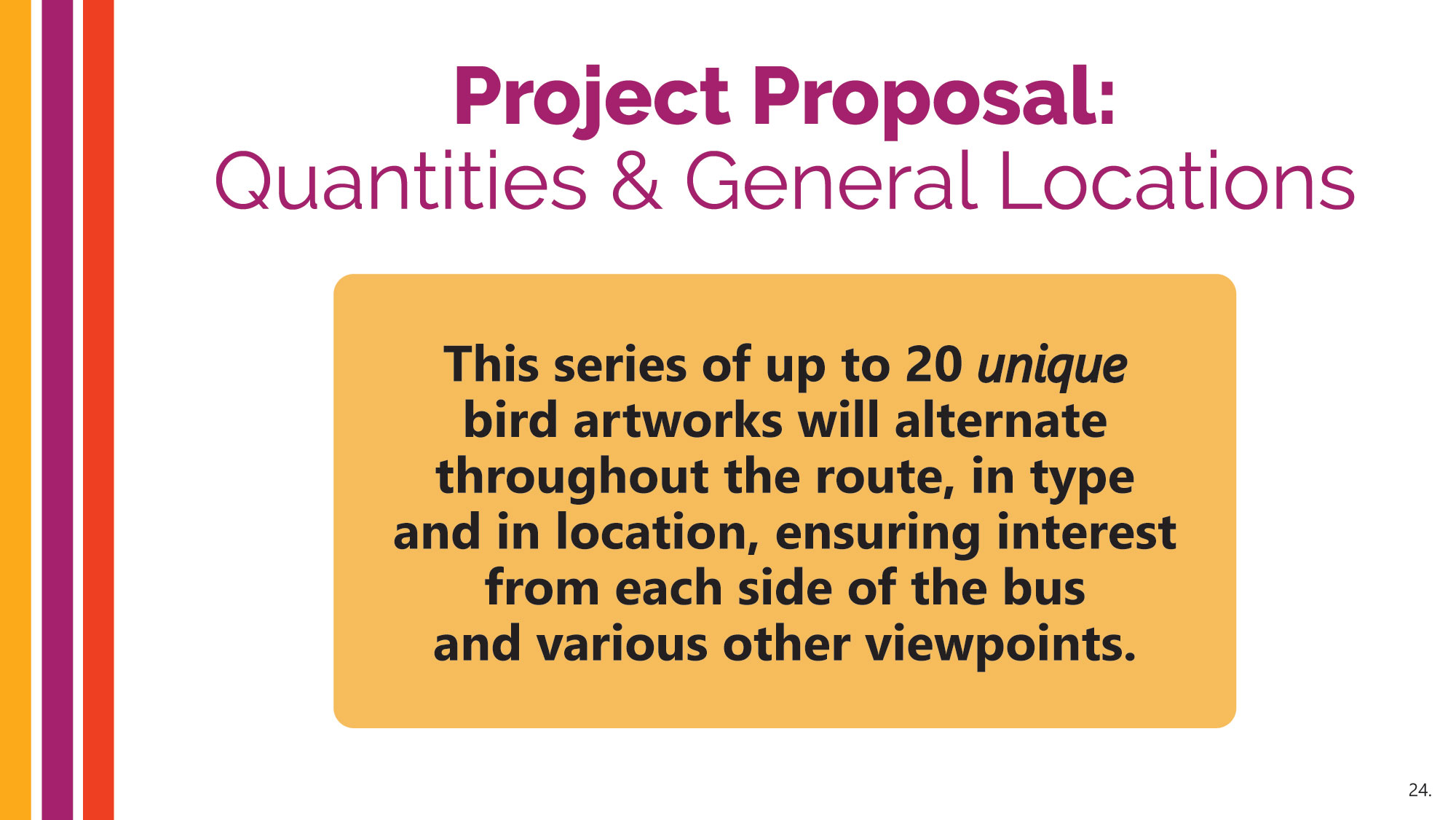 Project Proposal:
Quantities & General Locations

This series of up to 20 unique bird artworks will alternate throughout the route, in type and in location, ensuring interest from each side of the bus and various other viewpoints.

24.